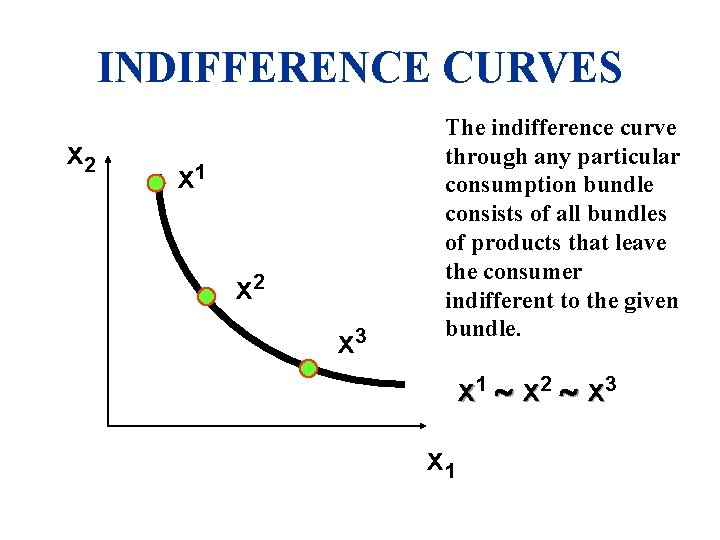 INDIFFERENCE CURVES

$x_2$

$x^1$

$x^2$

$x^3$

$x_1$

The indifference curve through any particular consumption bundle consists of all bundles of products that leave the consumer indifferent to the given bundle.

$x^1 \sim x^2 \sim x^3$